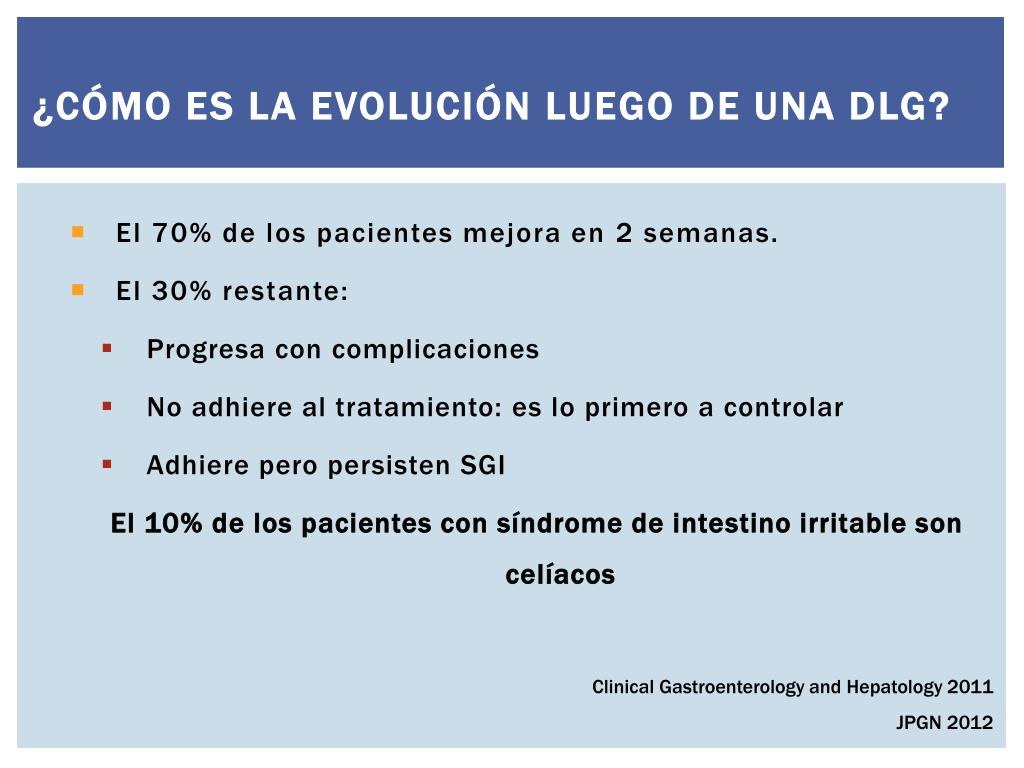 ¿CÓMO ES LA EVOLUCIÓN LUEGO DE UNA DLG?

El 70% de los pacientes mejora en 2 semanas.

El 30% restante:

Progresa con complicaciones

No adhiere al tratamiento: es lo primero a controlar

Adhiere pero persisten SGI

El 10% de los pacientes con síndrome de intestino irritable son celíacos

Clinical Gastroenterology and Hepatology 2011

JPGN 2012